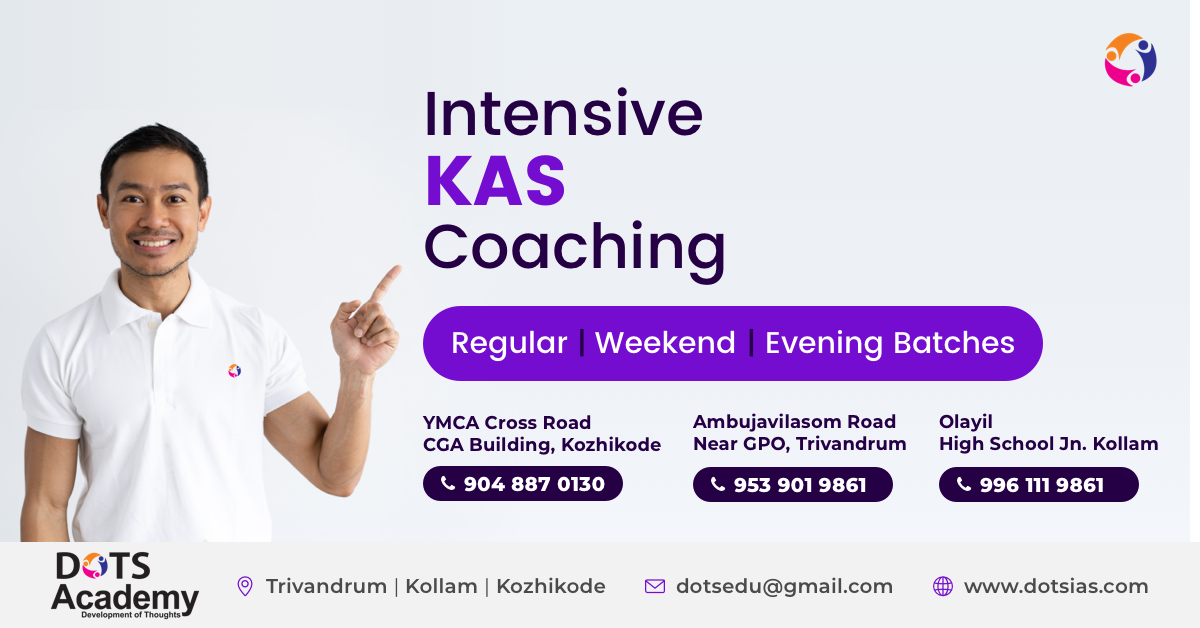 Intensive
KAS
Coaching

Regular | Weekend | Evening Batches

YMCA Cross Road
CGA Building, Kozhikode
904 887 0130

Ambujavilasom Road
Near GPO, Trivandrum
953 901 9861

Olayil
High School Jn. Kollam
996 111 9861

DOTS Academy
Development of Thoughts

Trivandrum | Kollam | Kozhikode
dotsedu@gmail.com
www.dotsias.com